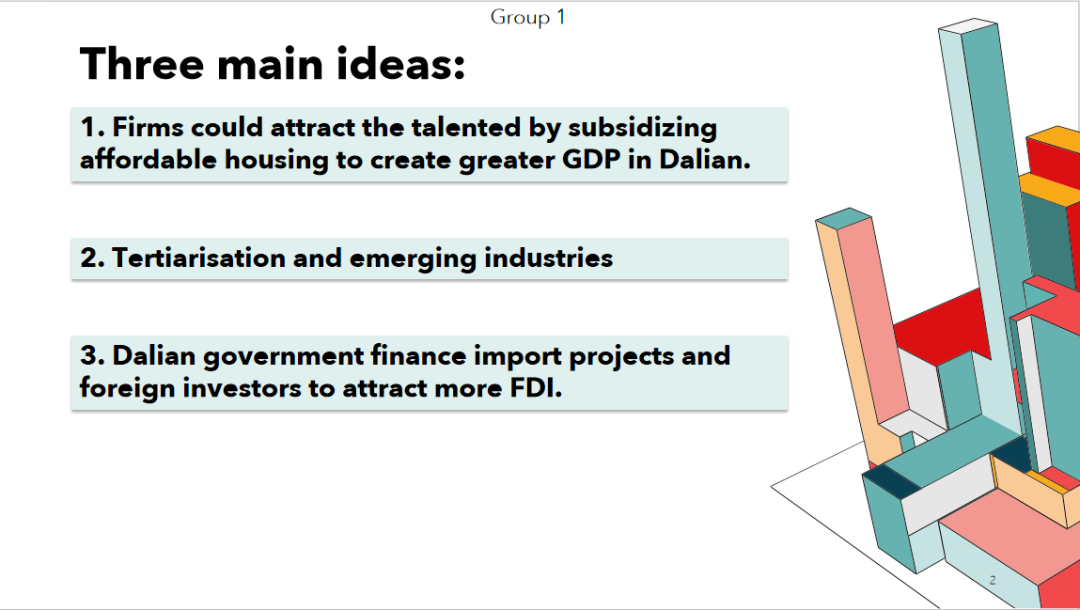 Group 1

Three main ideas:

1. Firms could attract the talented by subsidizing affordable housing to create greater GDP in Dalian.

2. Tertiarisation and emerging industries

3. Dalian government finance import projects and foreign investors to attract more FDI.

2